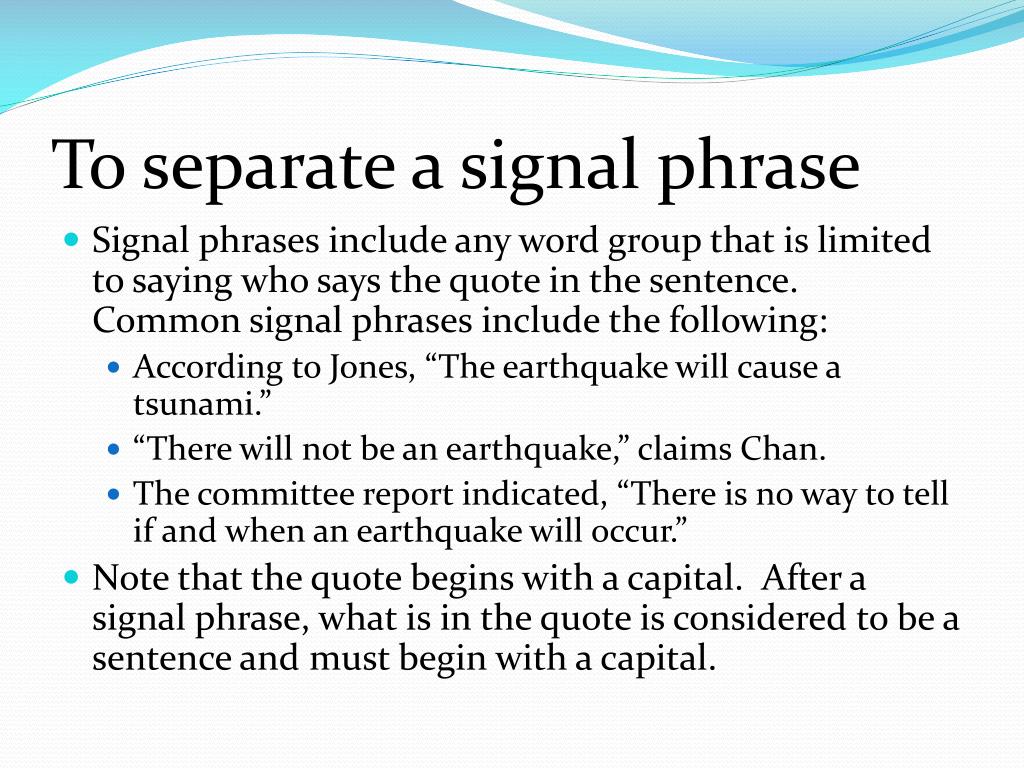 To separate a signal phrase

- Signal phrases include any word group that is limited to saying who says the quote in the sentence. Common signal phrases include the following:
  - According to Jones, “The earthquake will cause a tsunami.”
  - “There will not be an earthquake,” claims Chan.
  - The committee report indicated, “There is no way to tell if and when an earthquake will occur.”
- Note that the quote begins with a capital. After a signal phrase, what is in the quote is considered to be a sentence and must begin with a capital.